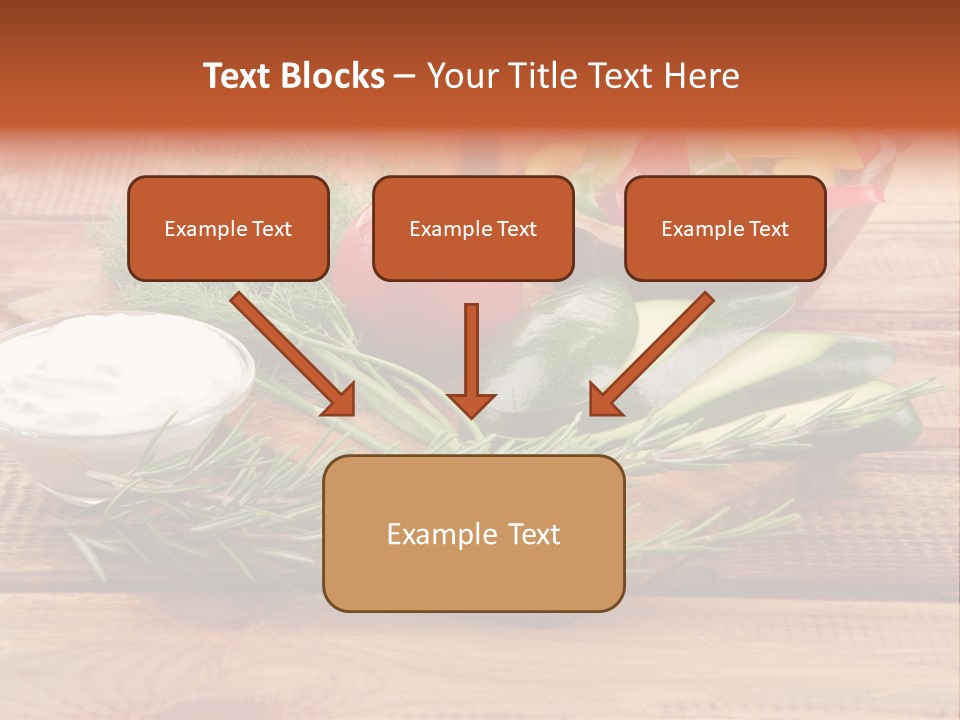 Text Blocks – Your Title Text Here

Example Text

Example Text

Example Text

Example Text